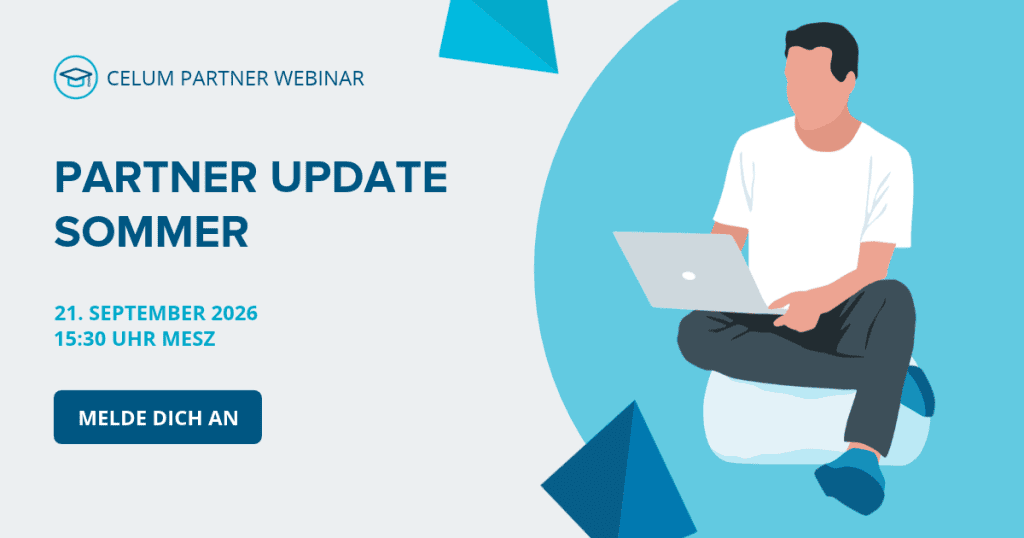 CELUM PARTNER WEBINAR

PARTNER UPDATE
SOMMER

21. SEPTEMBER 2026
15:30 UHR MESZ

MELDE DICH AN